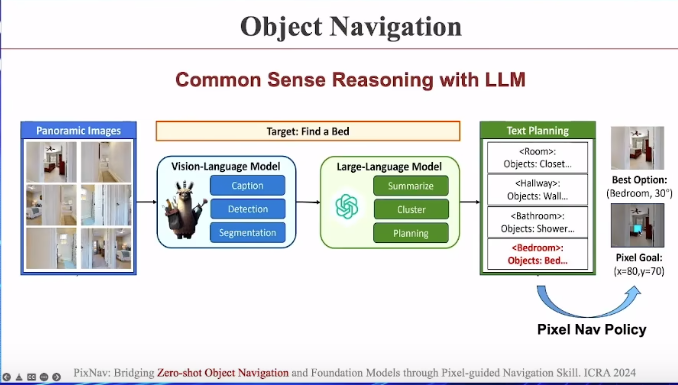 Object Navigation

Common Sense Reasoning with LLM

Panoramic Images

Target: Find a Bed

Vision-Language Model

Caption

Detection

Segmentation

Large-Language Model

Summarize

Cluster

Planning

Text Planning

<Room>: Objects: Closet...

<Hallway>: Objects: Wall...

<Bathroom>: Objects: Shower...

<Bedroom>: Objects: Bed...

Best Option: (Bedroom, 30°)

Pixel Goal: (x=80,y=70)

Pixel Nav Policy

PixNav: Bridging Zero-shot Object Navigation and Foundation Models through Pixel-guided Navigation Skill. ICRA 2024